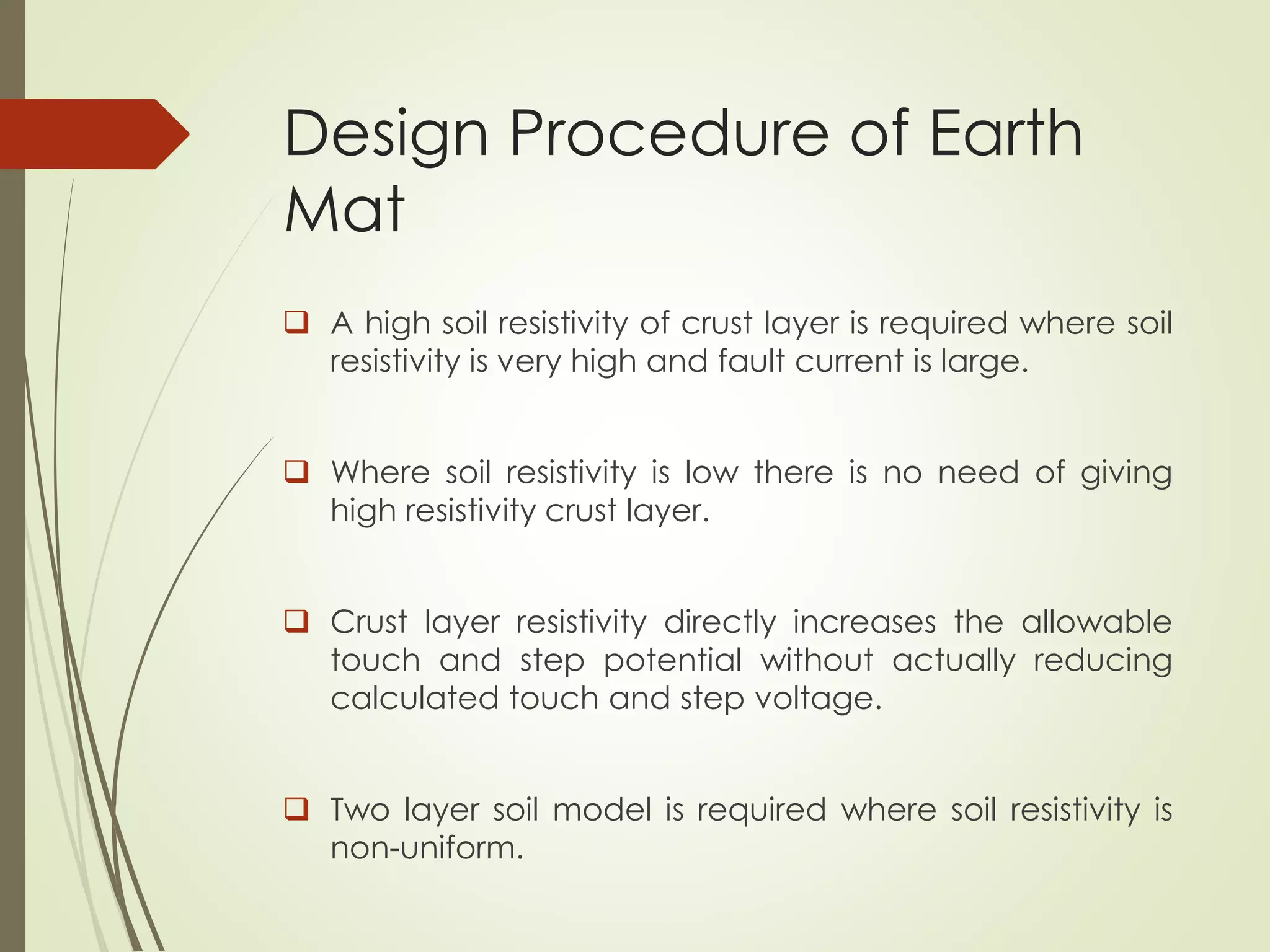 Design Procedure of Earth Mat

❑ A high soil resistivity of crust layer is required where soil resistivity is very high and fault current is large.

❑ Where soil resistivity is low there is no need of giving high resistivity crust layer.

❑ Crust layer resistivity directly increases the allowable touch and step potential without actually reducing calculated touch and step voltage.

❑ Two layer soil model is required where soil resistivity is non-uniform.